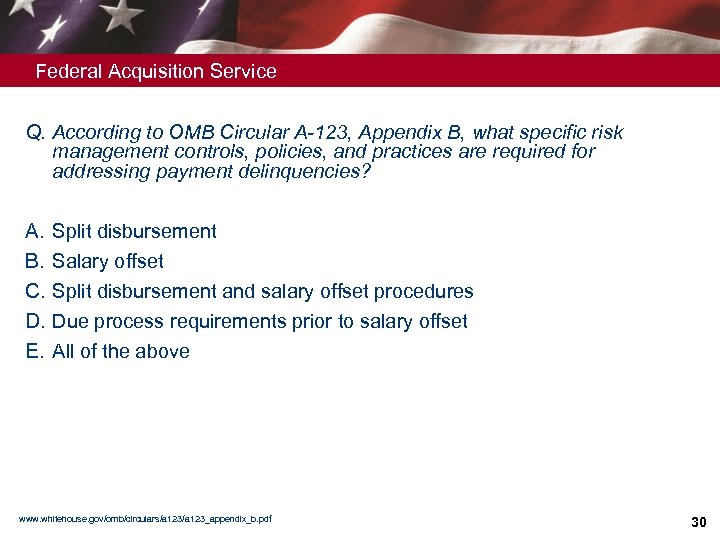 Federal Acquisition Service

Q. According to OMB Circular A-123, Appendix B, what specific risk management controls, policies, and practices are required for addressing payment delinquencies?

A. Split disbursement
B. Salary offset
C. Split disbursement and salary offset procedures
D. Due process requirements prior to salary offset
E. All of the above

www.whitehouse.gov/omb/circulars/a123/a123_appendix_b.pdf

30